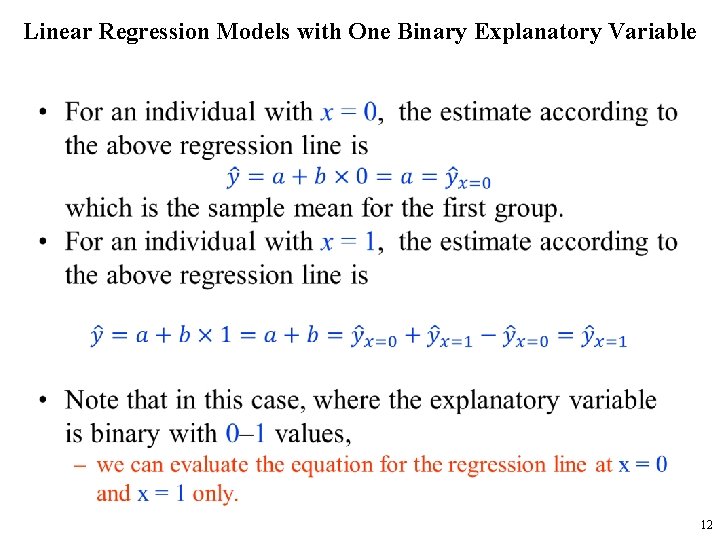 Linear Regression Models with One Binary Explanatory Variable

• For an individual with $x = 0$, the estimate according to the above regression line is

$\hat{y} = a + b \times 0 = a = \hat{y}_{x=0}$

which is the sample mean for the first group.

• For an individual with $x = 1$, the estimate according to the above regression line is

$\hat{y} = a + b \times 1 = a + b = \hat{y}_{x=0} + \hat{y}_{x=1} - \hat{y}_{x=0} = \hat{y}_{x=1}$

• Note that in this case, where the explanatory variable is binary with 0–1 values,

– we can evaluate the equation for the regression line at x = 0 and x = 1 only.

12